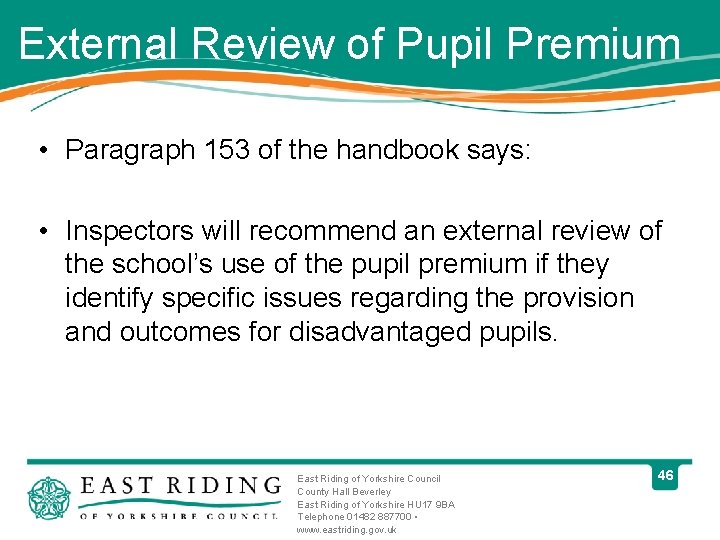 External Review of Pupil Premium

• Paragraph 153 of the handbook says:

• Inspectors will recommend an external review of the school's use of the pupil premium if they identify specific issues regarding the provision and outcomes for disadvantaged pupils.

EAST RIDING
OF YORKSHIRE COUNCIL

East Riding of Yorkshire Council
County Hall Beverley
East Riding of Yorkshire HU17 9BA
Telephone 01482 887700 •
www.eastriding.gov.uk

46